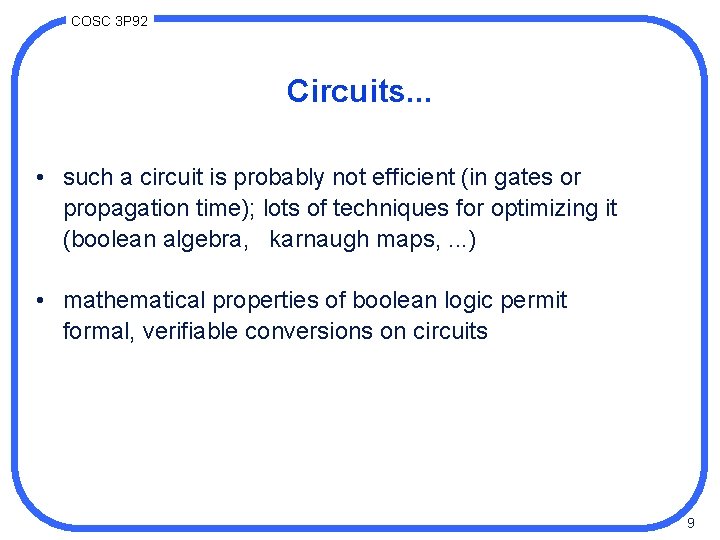 COSC 3P92

Circuits...

• such a circuit is probably not efficient (in gates or propagation time); lots of techniques for optimizing it (boolean algebra, karnaugh maps, ...)

• mathematical properties of boolean logic permit formal, verifiable conversions on circuits

9